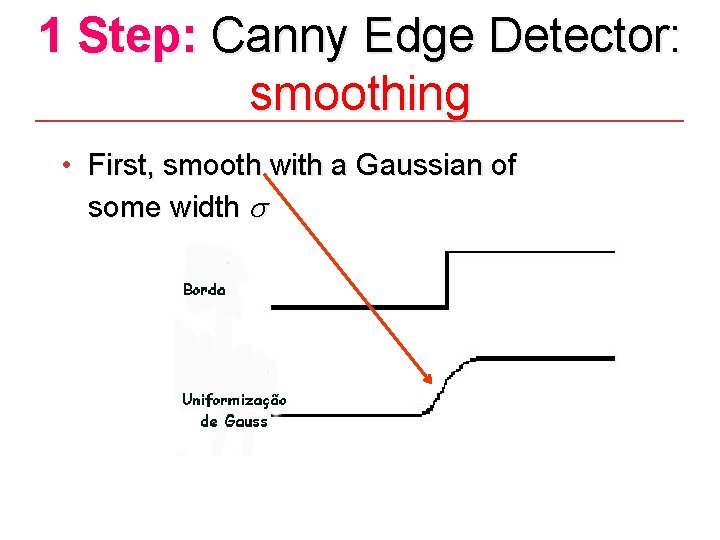 1 Step: Canny Edge Detector: smoothing

• First, smooth with a Gaussian of some width $\sigma$

Borda

Uniformização de Gauss